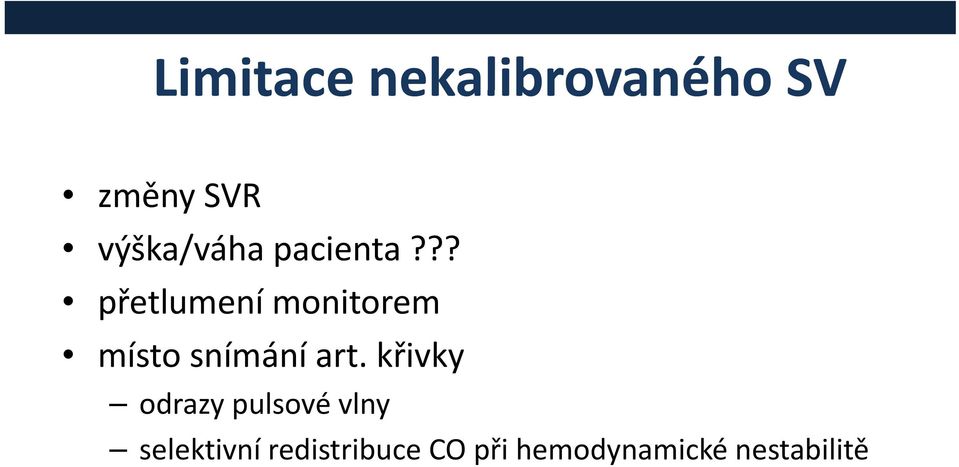 Limitace nekalibrovaného SV

• změny SVR
• výška/váha pacienta ???
• přetlumení monitorem
• místo snímání art. křivky
– odrazy pulsové vlny
– selektivní redistribuce CO při hemodynamické nestabilitě